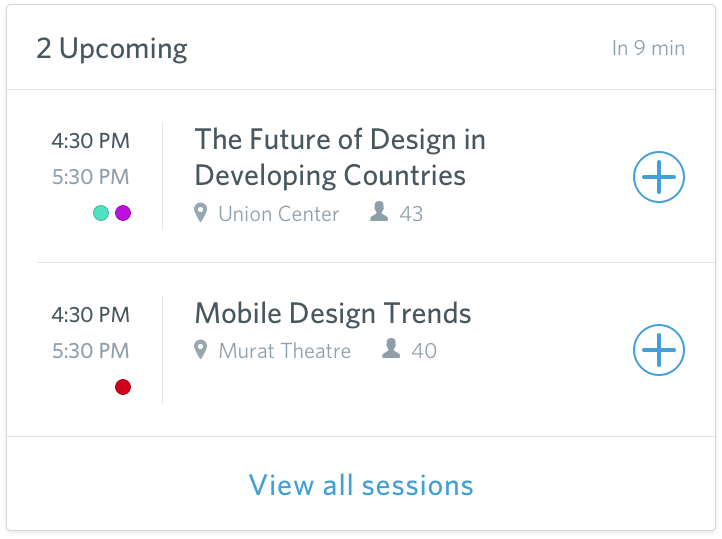 2 Upcoming

In 9 min

4:30 PM
5:30 PM

The Future of Design in Developing Countries

Union Center 43

4:30 PM
5:30 PM

Mobile Design Trends

Murat Theatre 40

View all sessions